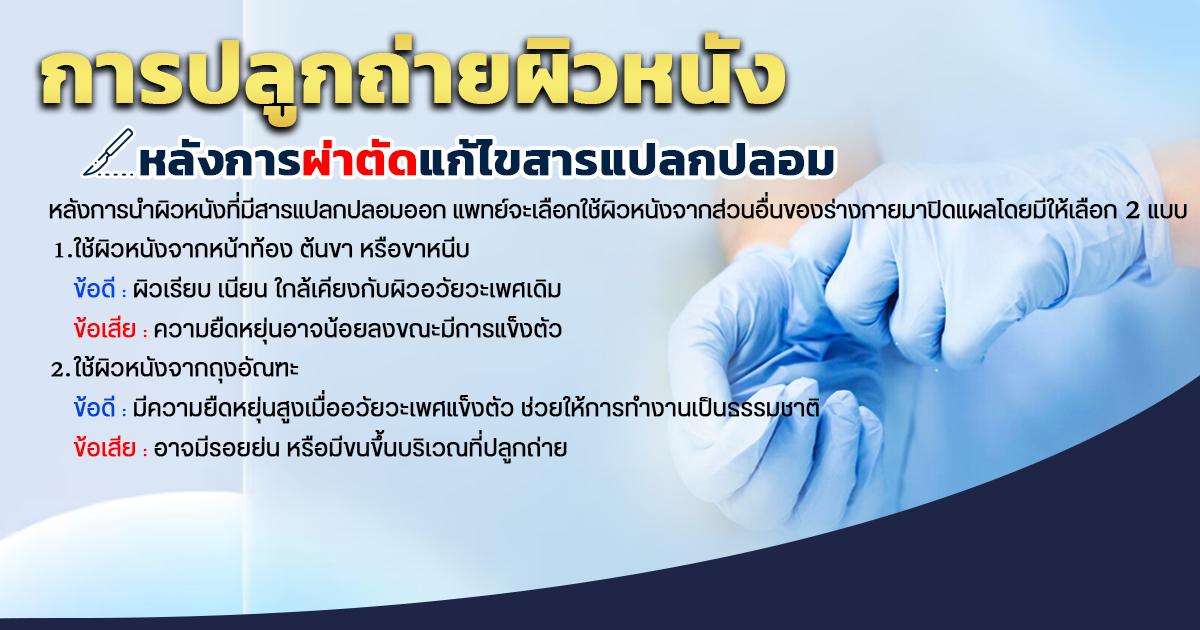 การปลูกถ่ายผิวหนัง

หลังการผ่าตัดแก้ไขสารแปลกปลอม

หลังการนำผิวหนังที่มีสารแปลกปลอมออก แพทย์จะเลือกใช้ผิวหนังจากส่วนอื่นของร่างกายมาปิดแผลโดยมีให้เลือก 2 แบบ

1.ใช้ผิวหนังจากหน้าท้อง ต้นขา หรือขาหนีบ

ข้อดี : ผิวเรียบ เนียน ใกล้เคียงกับผิวอวัยวะเพศเดิม

ข้อเสีย : ความยืดหยุ่นอาจน้อยลงขณะมีการแข็งตัว

2.ใช้ผิวหนังจากถุงอัณฑะ

ข้อดี : มีความยืดหยุ่นสูงเมื่ออวัยวะเพศแข็งตัว ช่วยให้การทำงานเป็นธรรมชาติ

ข้อเสีย : อาจมีรอยย่น หรือมีขนขึ้นบริเวณที่ปลูกถ่าย